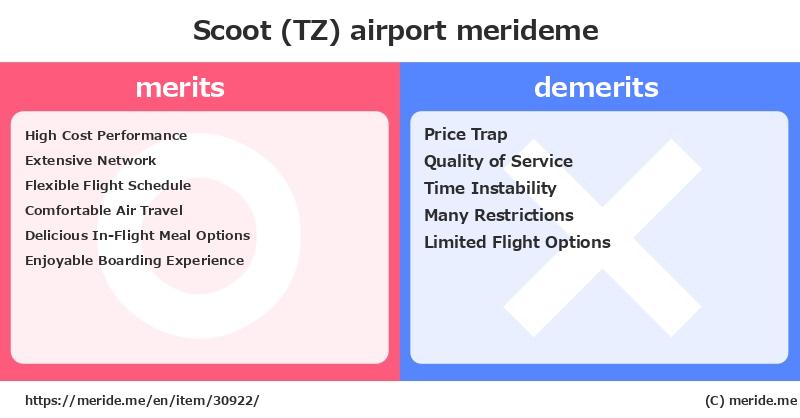 Scoot (TZ) airport merideme

merits

High Cost Performance
Extensive Network
Flexible Flight Schedule
Comfortable Air Travel
Delicious In-Flight Meal Options
Enjoyable Boarding Experience

demerits

Price Trap
Quality of Service
Time Instability
Many Restrictions
Limited Flight Options

https://meride.me/en/item/30922/

(C) meride.me